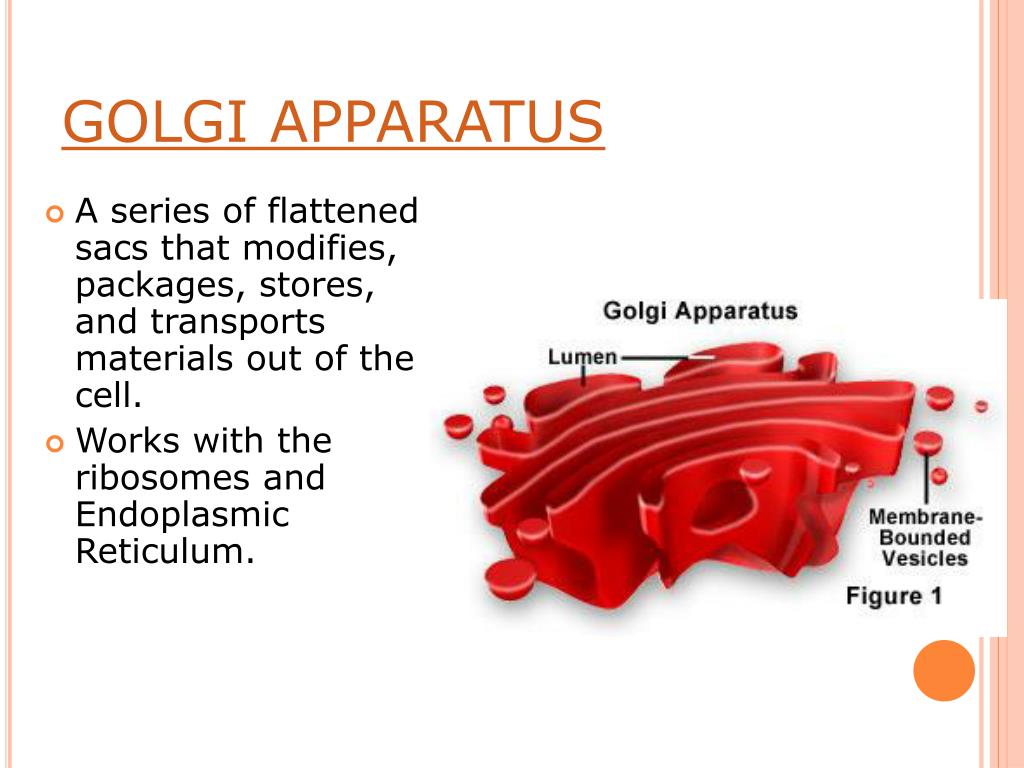 GOLGI APPARATUS

A series of flattened sacs that modifies, packages, stores, and transports materials out of the cell.

Works with the ribosomes and Endoplasmic Reticulum.

Golgi Apparatus

Lumen

Membrane-Bounded Vesicles

Figure 1